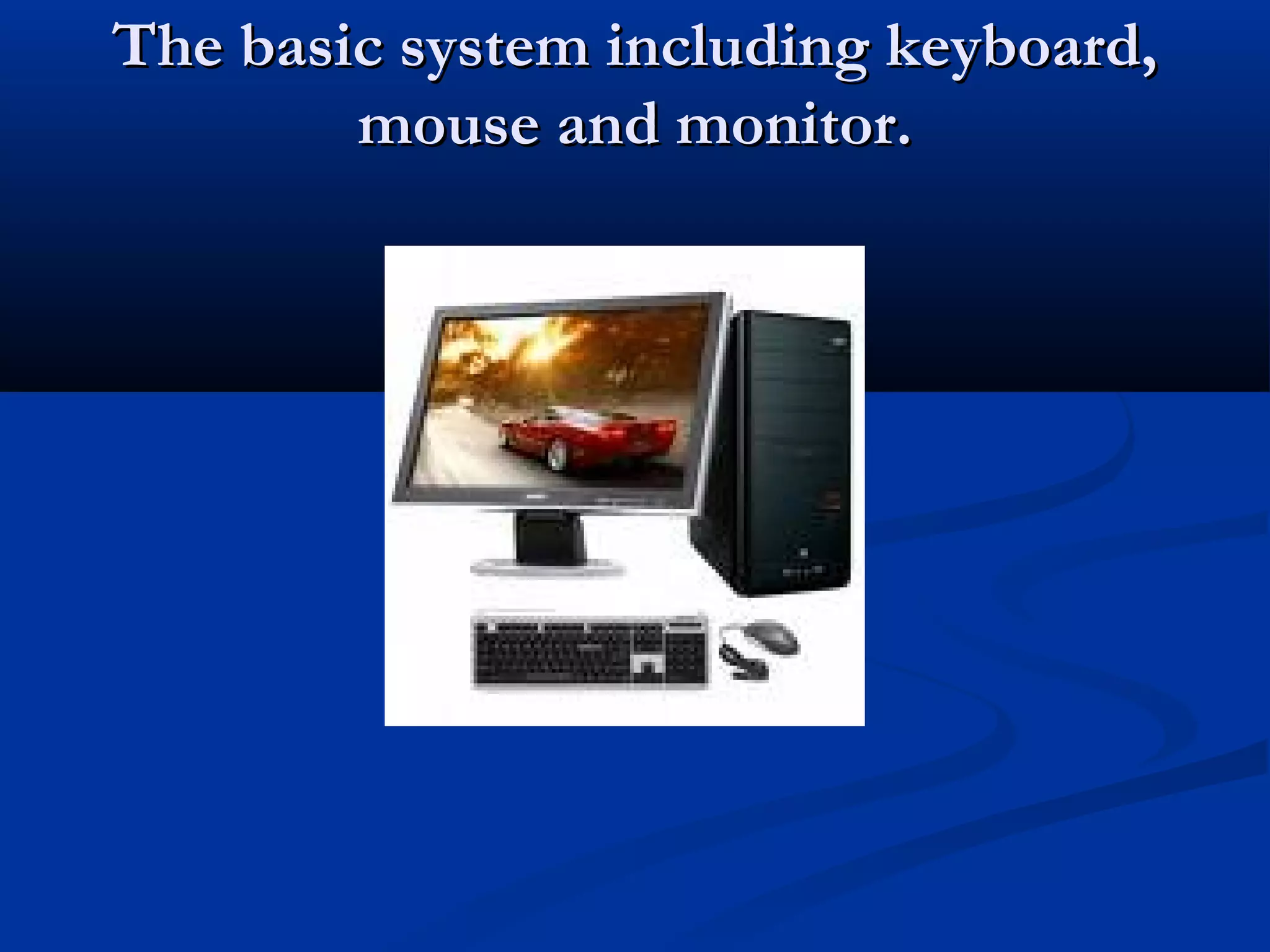 The basic system including keyboard, mouse and monitor.